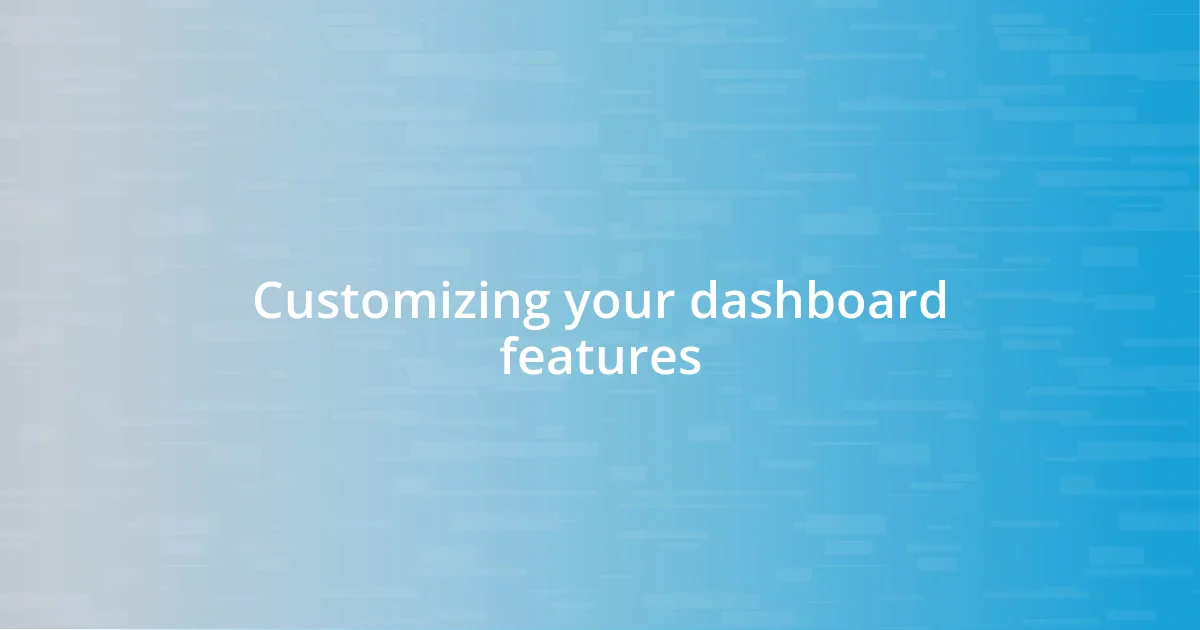 Customizing your dashboard features